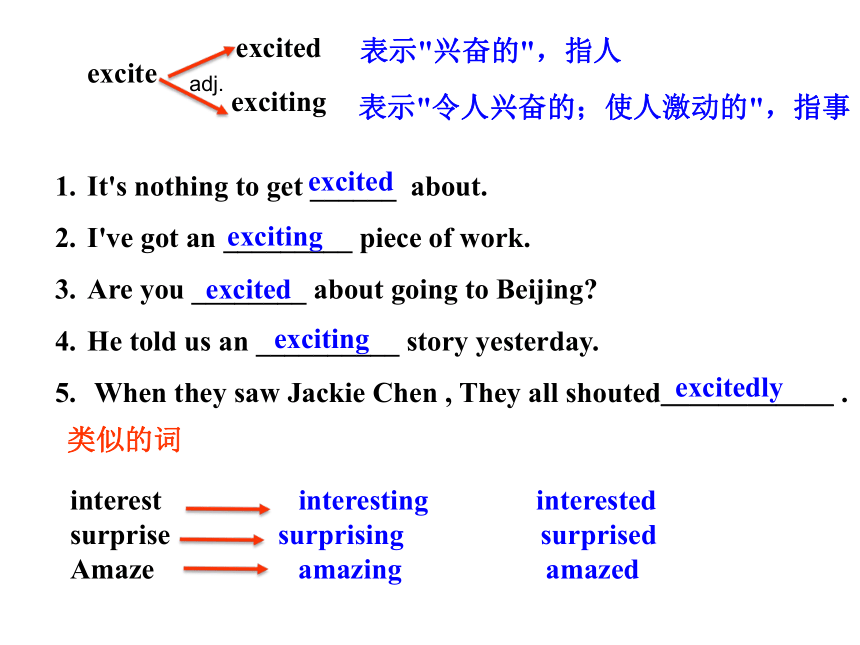 excite adj. excited 表示"兴奋的"，指人
exciting 表示"令人兴奋的；使人激动的"，指事

1. It's nothing to get excited about.
2. I've got an exciting piece of work.
3. Are you excited about going to Beijing?
4. He told us an exciting story yesterday.
5. When they saw Jackie Chen , They all shouted excitedly .

类似的词

interest interesting interested
surprise surprising surprised
Amaze amazing amazed